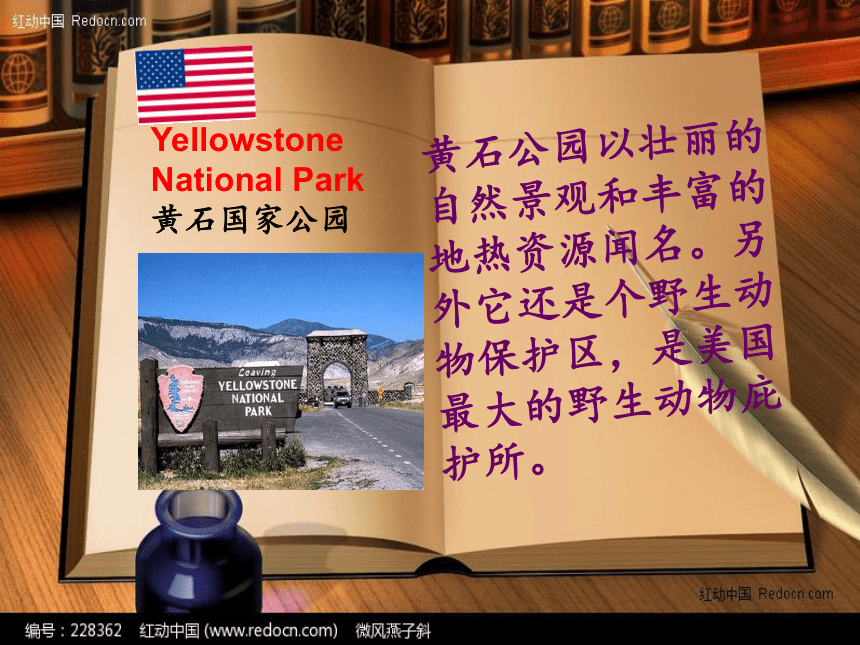 红动中国 Redocn.com

Yellowstone National Park
黄石国家公园

Leaving
YELLOWSTONE
NATIONAL
PARK

黄石公园以壮丽的自然景观和丰富的地热资源闻名。另外它还是个野生动物保护区，是美国最大的野生动物庇护所。

红动中国 Redocn.com

编号：228362 红动中国 (www.redocn.com) 微风燕子斜